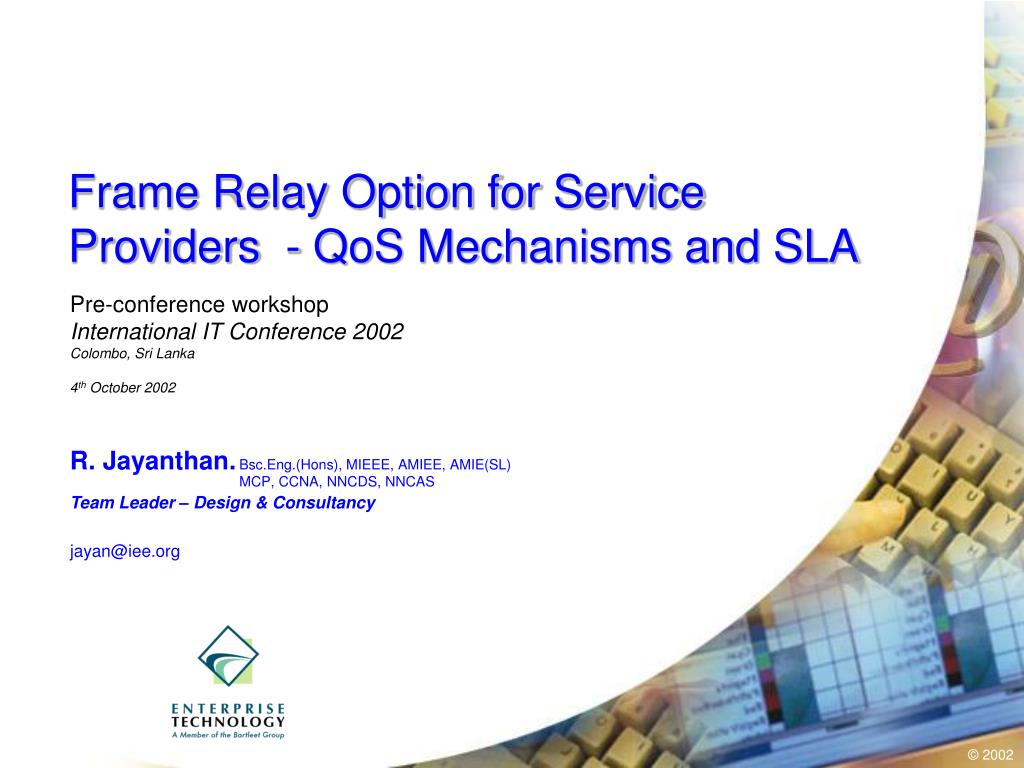 Frame Relay Option for Service Providers - QoS Mechanisms and SLA

Pre-conference workshop
International IT Conference 2002
Colombo, Sri Lanka

4th October 2002

R. Jayanthan. Bsc.Eng.(Hons), MIEEE, AMIEE, AMIE(SL)
MCP, CCNA, NNCDS, NNCAS
Team Leader – Design & Consultancy

jayan@iee.org

ENTERPRISE
TECHNOLOGY
A Member of the Bartleet Group

© 2002